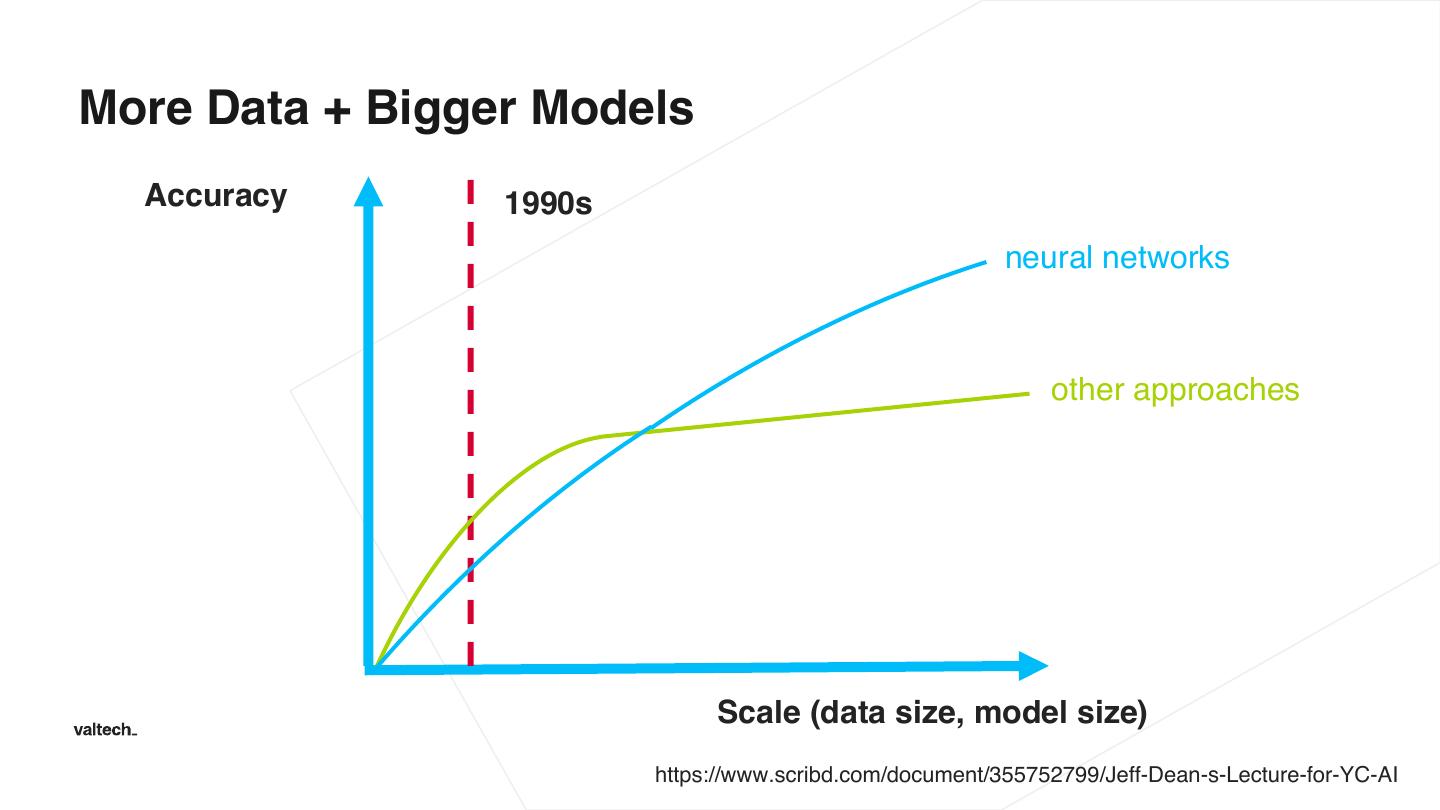 More Data + Bigger Models

Accuracy

1990s

neural networks

other approaches

Scale (data size, model size)

valtech_

https://www.scribd.com/document/355752799/Jeff-Dean-s-Lecture-for-YC-AI